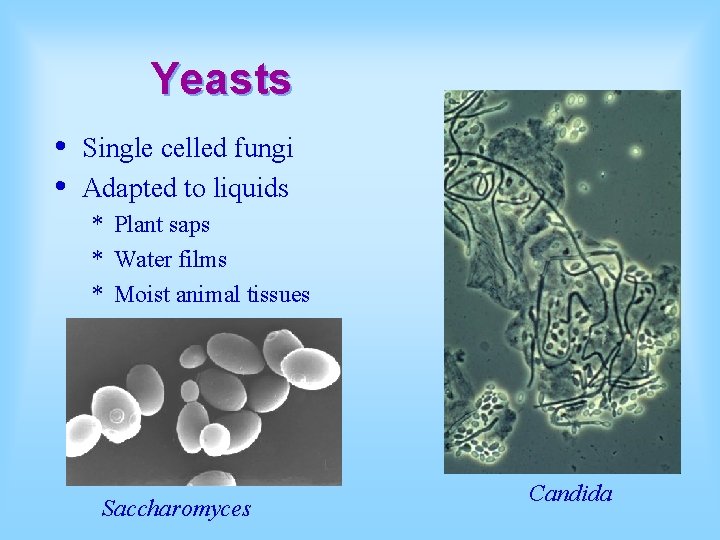 Yeasts

• Single celled fungi
• Adapted to liquids
* Plant saps
* Water films
* Moist animal tissues

Saccharomyces

Candida